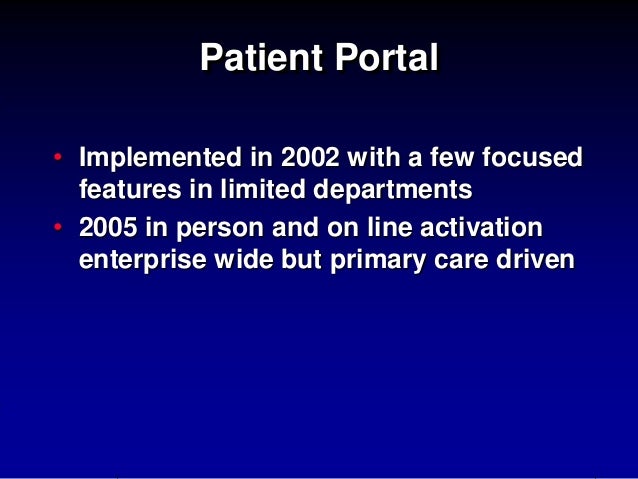 Patient Portal

• Implemented in 2002 with a few focused features in limited departments
• 2005 in person and on line activation enterprise wide but primary care driven